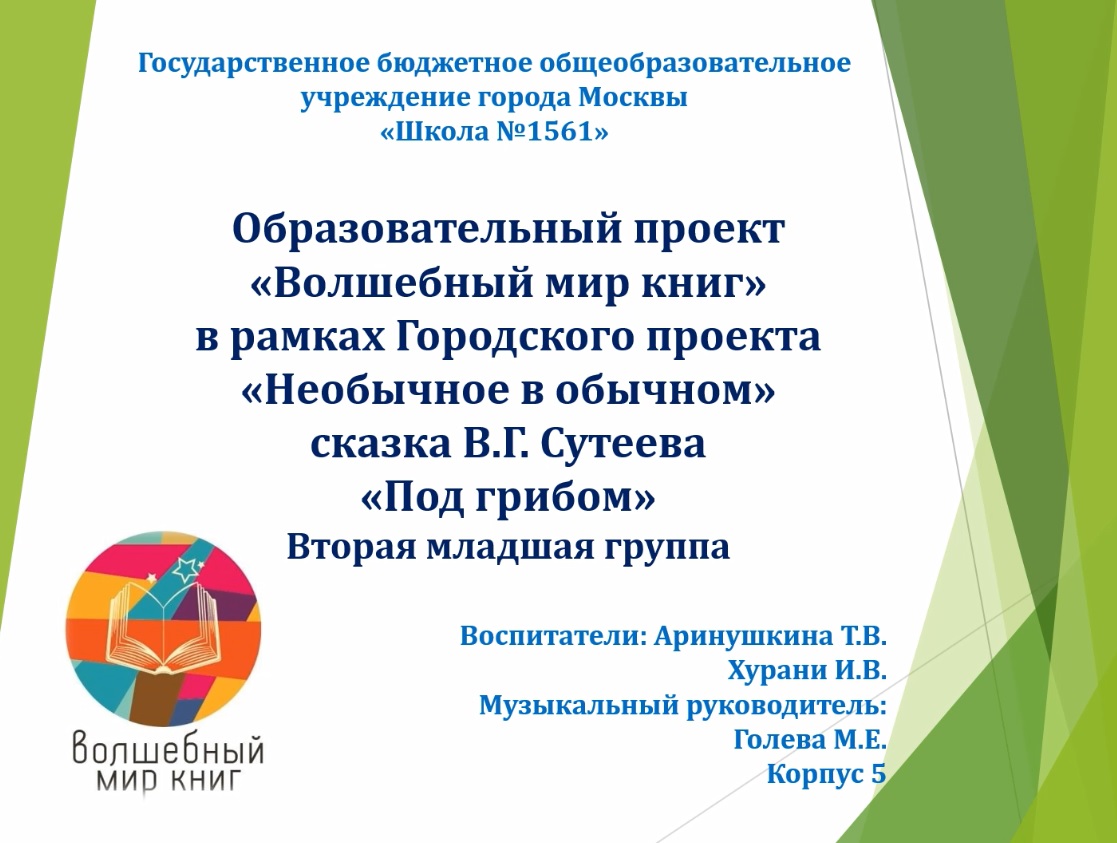 Государственное бюджетное общеобразовательное учреждение города Москвы
«Школа №1561»

Образовательный проект
«Волшебный мир книг»
в рамках Городского проекта
«Необычное в обычном»
сказка В.Г. Сутеева
«Под грибом»
Вторая младшая группа

Воспитатели: Аринушкина Т.В.
Хурани И.В.
Музыкальный руководитель:
Голева М.Е.
Корпус 5

волшебный
мир книг